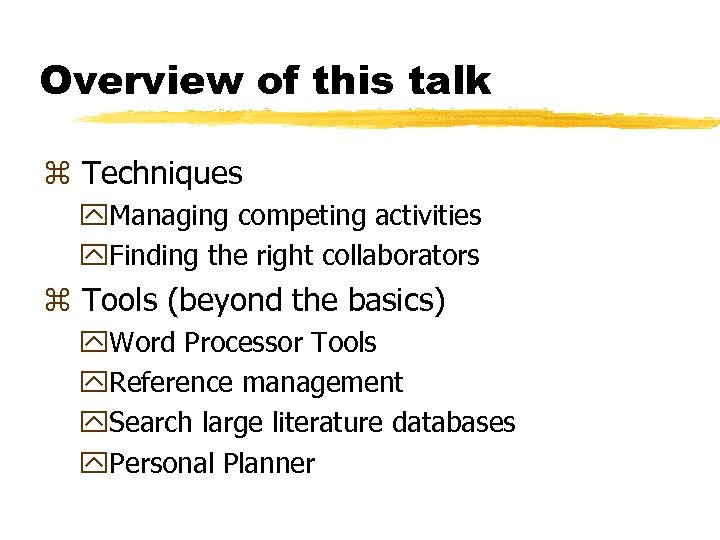 Overview of this talk

⌘ Techniques

Managing competing activities

Finding the right collaborators

⌘ Tools (beyond the basics)

Word Processor Tools

Reference management

Search large literature databases

Personal Planner